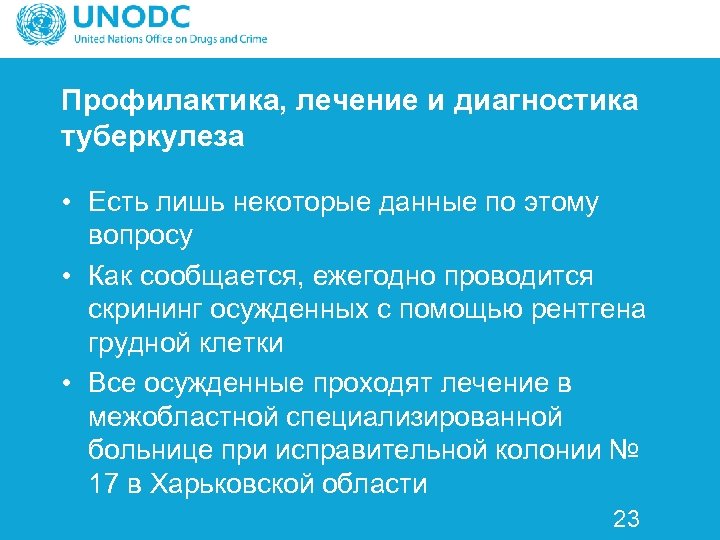 UNODC
United Nations Office on Drugs and Crime

Профилактика, лечение и диагностика туберкулеза

• Есть лишь некоторые данные по этому вопросу
• Как сообщается, ежегодно проводится скрининг осужденных с помощью рентгена грудной клетки
• Все осужденные проходят лечение в межобластной специализированной больнице при исправительной колонии № 17 в Харьковской области

23